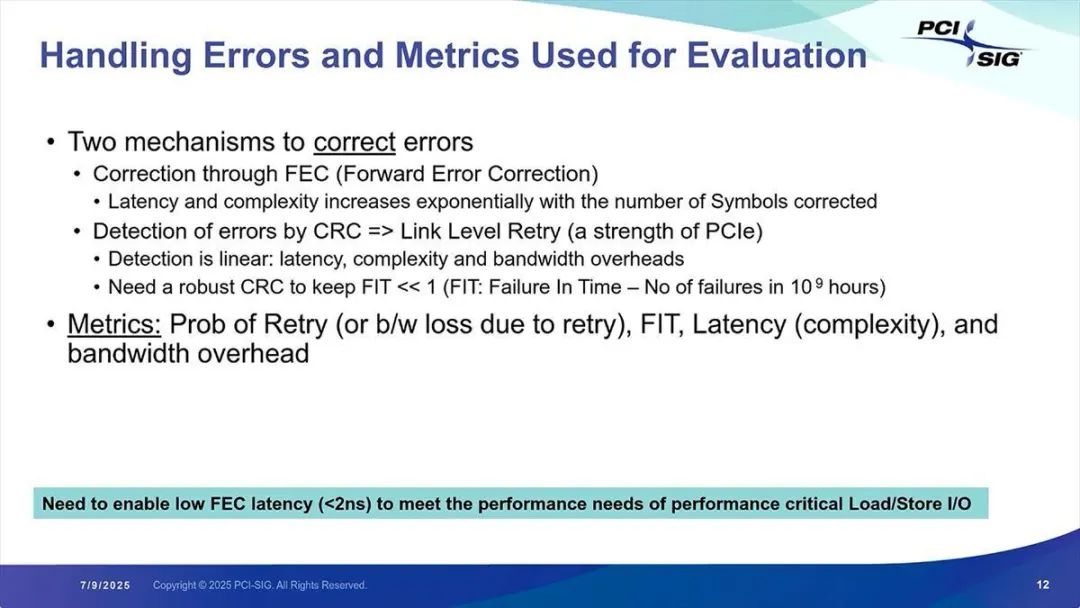 Handling Errors and Metrics Used for Evaluation

PCI SIG

• Two mechanisms to correct errors
  • Correction through FEC (Forward Error Correction)
    • Latency and complexity increases exponentially with the number of Symbols corrected
  • Detection of errors by CRC => Link Level Retry (a strength of PCIe)
    • Detection is linear: latency, complexity and bandwidth overheads
    • Need a robust CRC to keep FIT << 1 (FIT: Failure In Time – No of failures in $10^9$ hours)
• Metrics: Prob of Retry (or b/w loss due to retry), FIT, Latency (complexity), and bandwidth overhead

Need to enable low FEC latency (<2ns) to meet the performance needs of performance critical Load/Store I/O

7/9/2025 Copyright © 2025 PCI-SIG. All Rights Reserved. 12